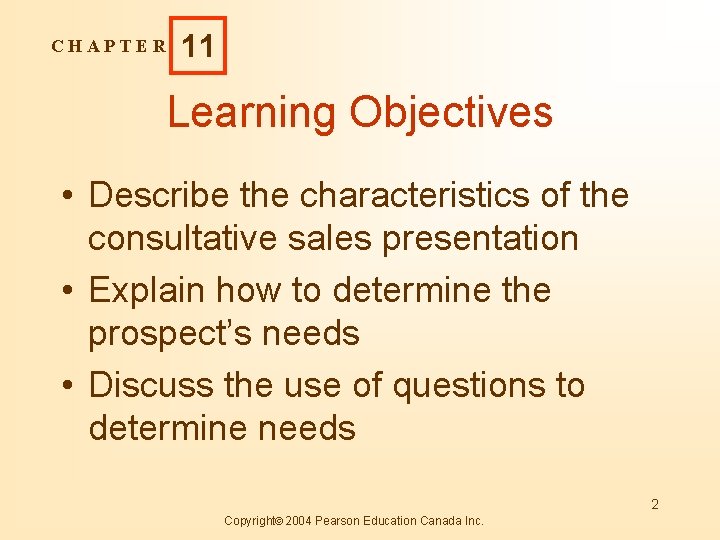 CHAPTER 11

Learning Objectives

• Describe the characteristics of the consultative sales presentation
• Explain how to determine the prospect's needs
• Discuss the use of questions to determine needs

2

Copyright© 2004 Pearson Education Canada Inc.